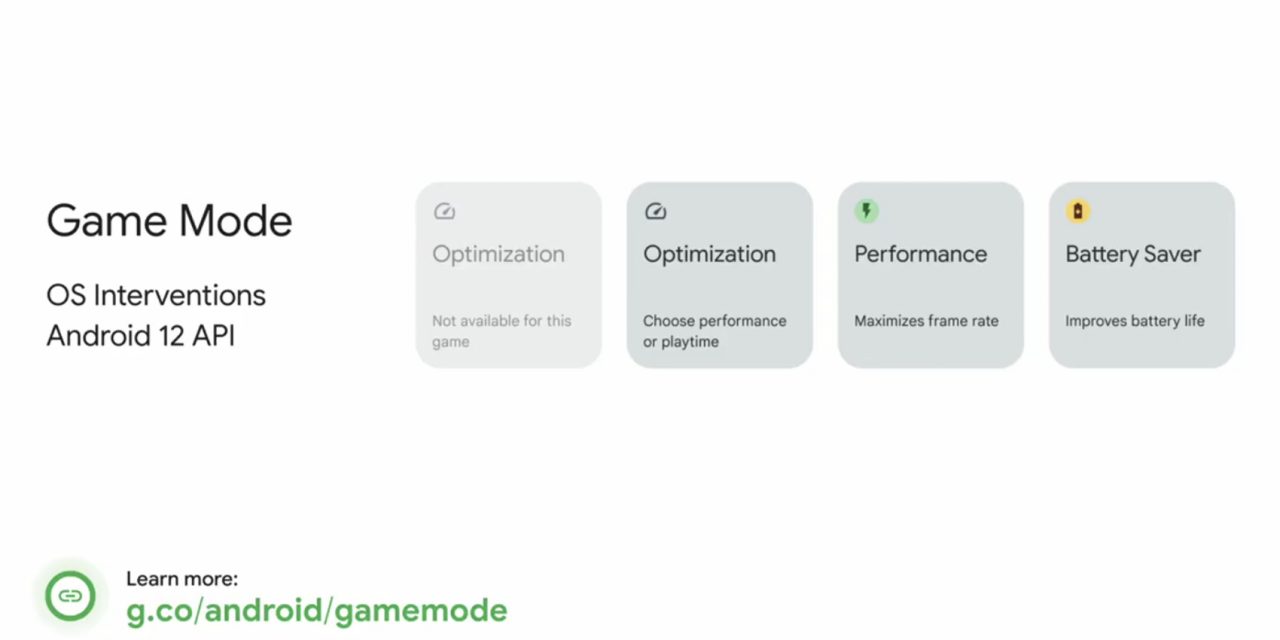 Game Mode

OS Interventions
Android 12 API

Optimization

Not available for this game

Optimization

Choose performance or playtime

Performance

Maximizes frame rate

Battery Saver

Improves battery life

Learn more:
g.co/android/gamemode